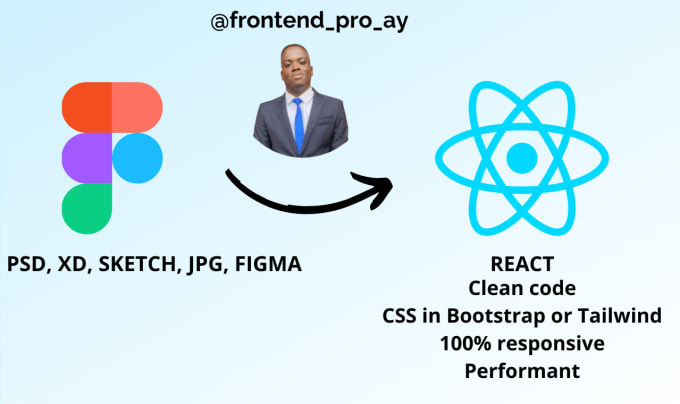 @frontend_pro_ay

PSD, XD, SKETCH, JPG, FIGMA

REACT
Clean code
CSS in Bootstrap or Tailwind
100% responsive
Performant